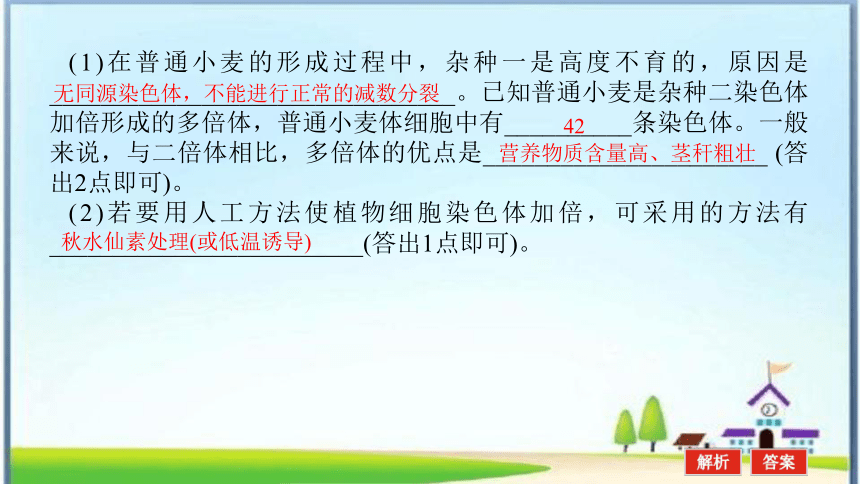 (1)在普通小麦的形成过程中，杂种一是高度不育的，原因是无同源染色体，不能进行正常的减数分裂。已知普通小麦是杂种二染色体加倍形成的多倍体，普通小麦体细胞中有42条染色体。一般来说，与二倍体相比，多倍体的优点是营养物质含量高、茎秆粗壮(答出2点即可)。

(2)若要用人工方法使植物细胞染色体加倍，可采用的方法有秋水仙素处理(或低温诱导)(答出1点即可)。

解析 答案